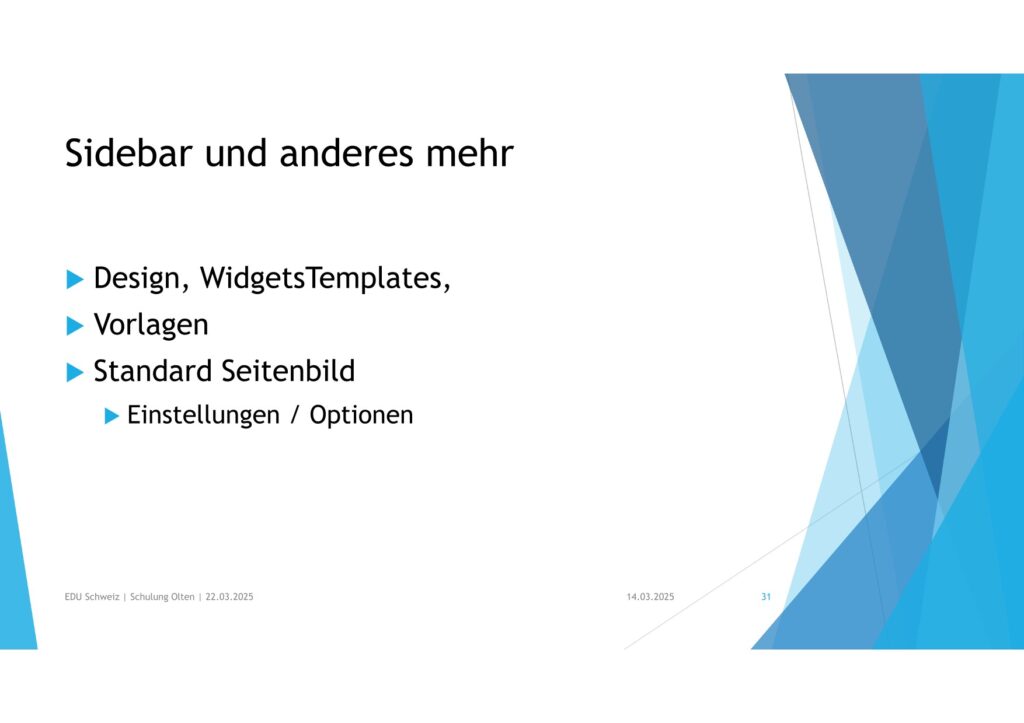 Sidebar und anderes mehr

Design, WidgetsTemplates,

Vorlagen

Standard Seitenbild

Einstellungen / Optionen

EDU Schweiz | Schulung Olten | 22.03.2025

14.03.2025

31